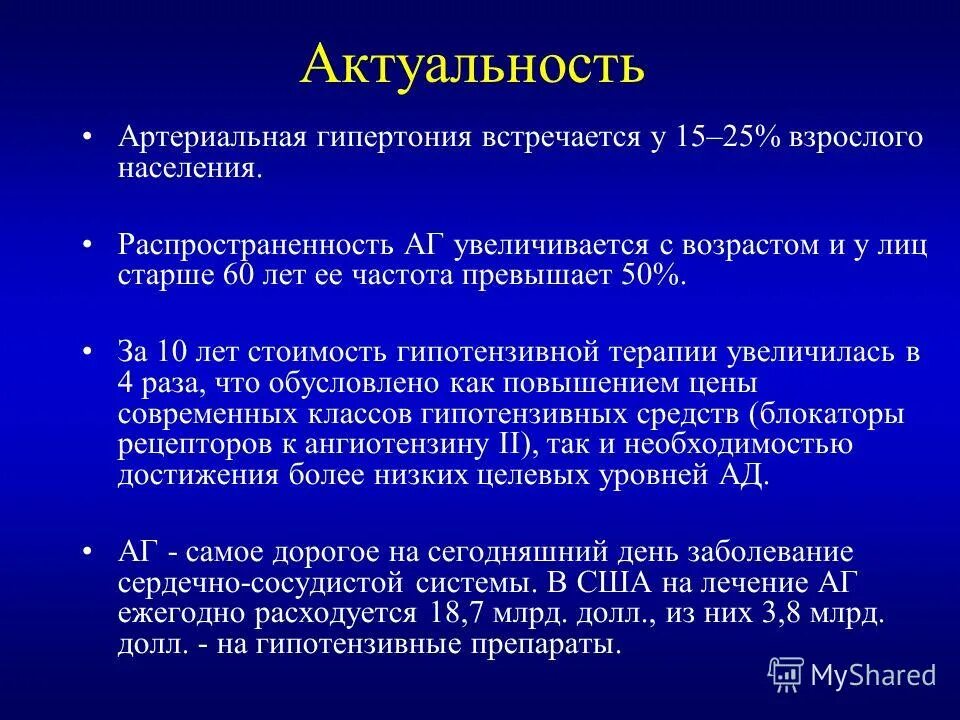 Актуальность

• Артериальная гипертония встречается у 15–25% взрослого населения.

• Распространенность АГ увеличивается с возрастом и у лиц старше 60 лет ее частота превышает 50%.

• За 10 лет стоимость гипотензивной терапии увеличилась в 4 раза, что обусловлено как повышением цены современных классов гипотензивных средств (блокаторы рецепторов к ангиотензину II), так и необходимостью достижения более низких целевых уровней АД.

• АГ - самое дорогое на сегодняшний день заболевание сердечно-сосудистой системы. В США на лечение АГ ежегодно расходуется 18,7 млрд. долл., из них 3,8 млрд. долл. - на гипотензивные препараты.

MyShared